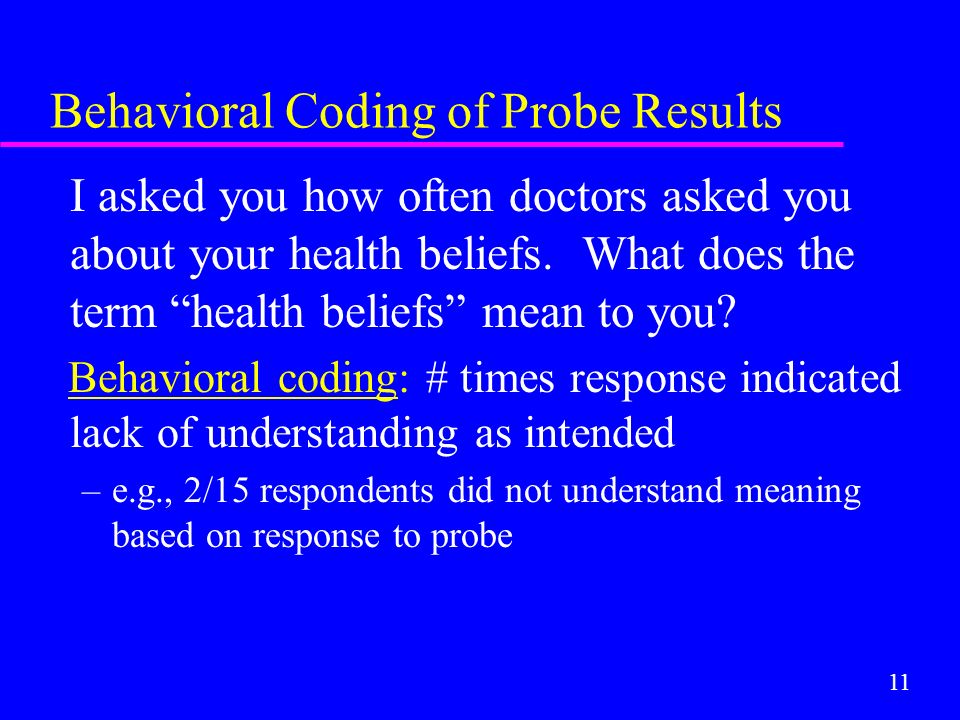 Behavioral Coding of Probe Results

I asked you how often doctors asked you about your health beliefs. What does the term “health beliefs” mean to you?

Behavioral coding: # times response indicated lack of understanding as intended

– e.g., 2/15 respondents did not understand meaning based on response to probe

11